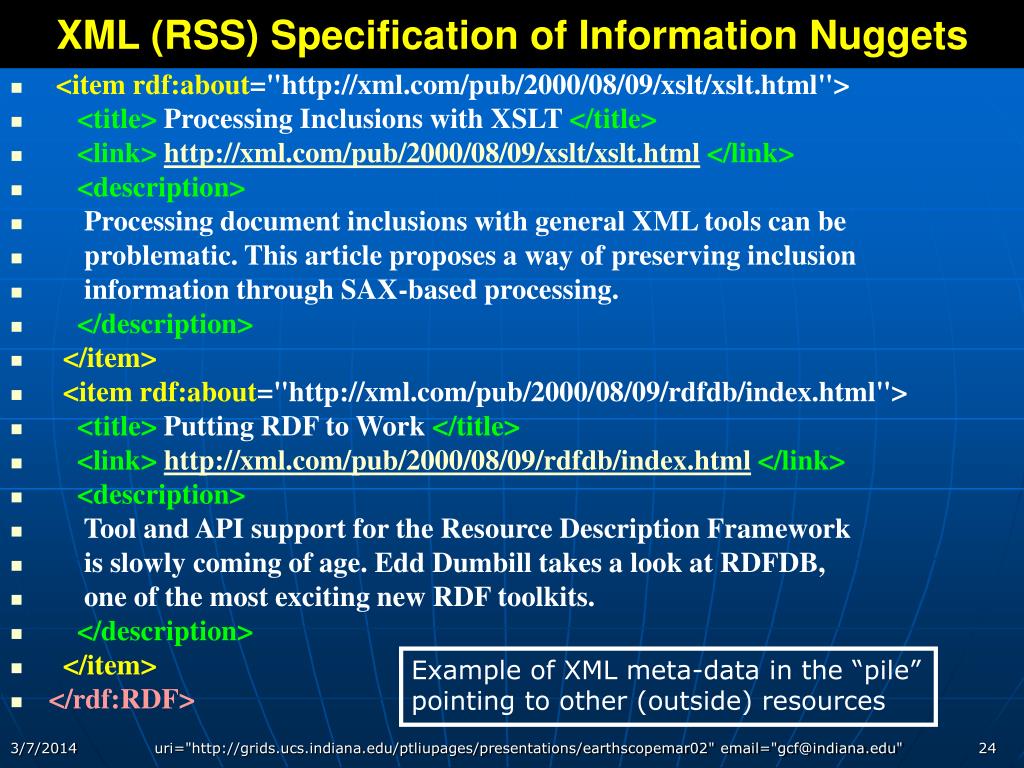 XML (RSS) Specification of Information Nuggets

<item rdf:about="http://xml.com/pub/2000/08/09/xslt/xslt.html">
<title> Processing Inclusions with XSLT </title>
<link> http://xml.com/pub/2000/08/09/xslt/xslt.html </link>
<description>
Processing document inclusions with general XML tools can be
problematic. This article proposes a way of preserving inclusion
information through SAX-based processing.
</description>
</item>
<item rdf:about="http://xml.com/pub/2000/08/09/rdfdb/index.html">
<title> Putting RDF to Work </title>
<link> http://xml.com/pub/2000/08/09/rdfdb/index.html </link>
<description>
Tool and API support for the Resource Description Framework
is slowly coming of age. Edd Dumbill takes a look at RDFDB,
one of the most exciting new RDF toolkits.
</description>
</item>
</rdf:RDF>

Example of XML meta-data in the “pile” pointing to other (outside) resources

3/7/2014 uri="http://grids.ucs.indiana.edu/ptliupages/presentations/earthscopemar02" email="gcf@indiana.edu" 24